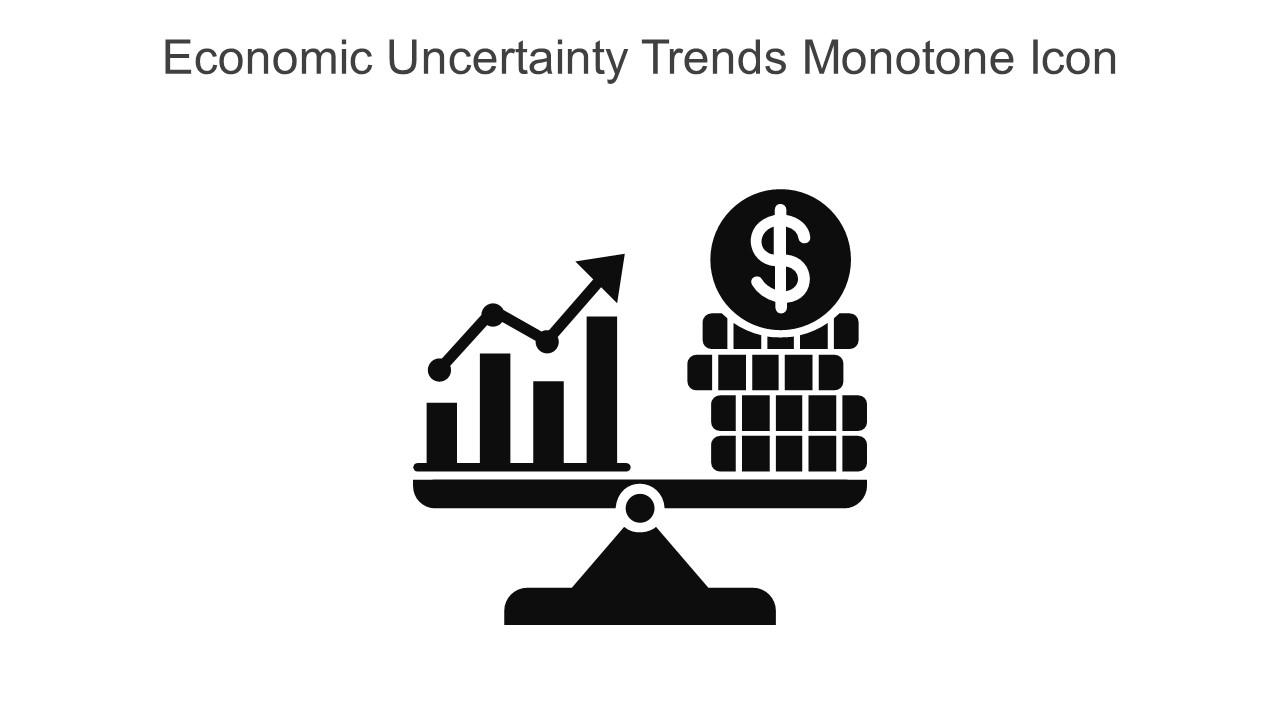 Economic Uncertainty Trends Monotone Icon

$